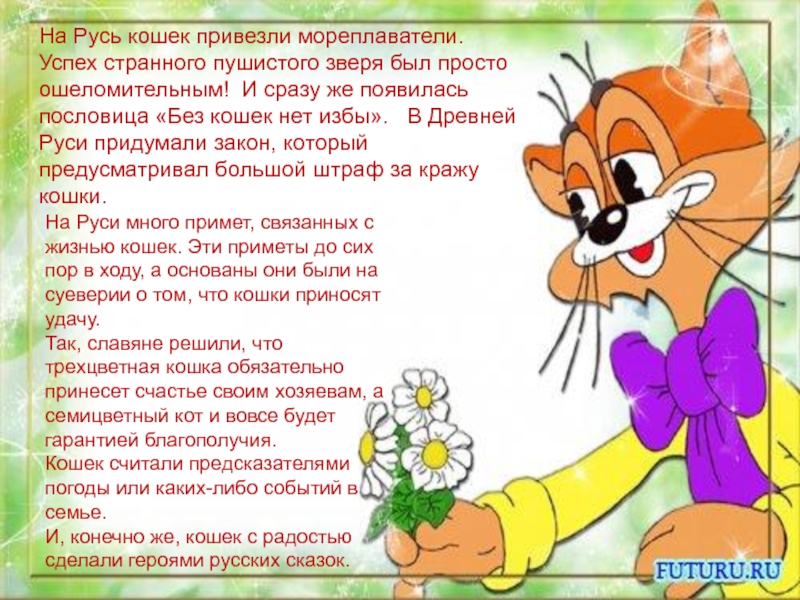 На Русь кошек привезли мореплаватели. Успех странного пушистого зверя был просто ошеломительным! И сразу же появилась пословица «Без кошек нет избы». В Древней Руси придумали закон, который предусматривал большой штраф за кражу кошки.

На Руси много примет, связанных с жизнью кошек. Эти приметы до сих пор в ходу, а основаны они были на суеверии о том, что кошки приносят удачу.
Так, славяне решили, что трехцветная кошка обязательно принесет счастье своим хозяевам, а семицветный кот и вовсе будет гарантией благополучия.
Кошек считали предсказателями погоды или каких-либо событий в семье.
И, конечно же, кошек с радостью сделали героями русских сказок.

FUTURU.RU